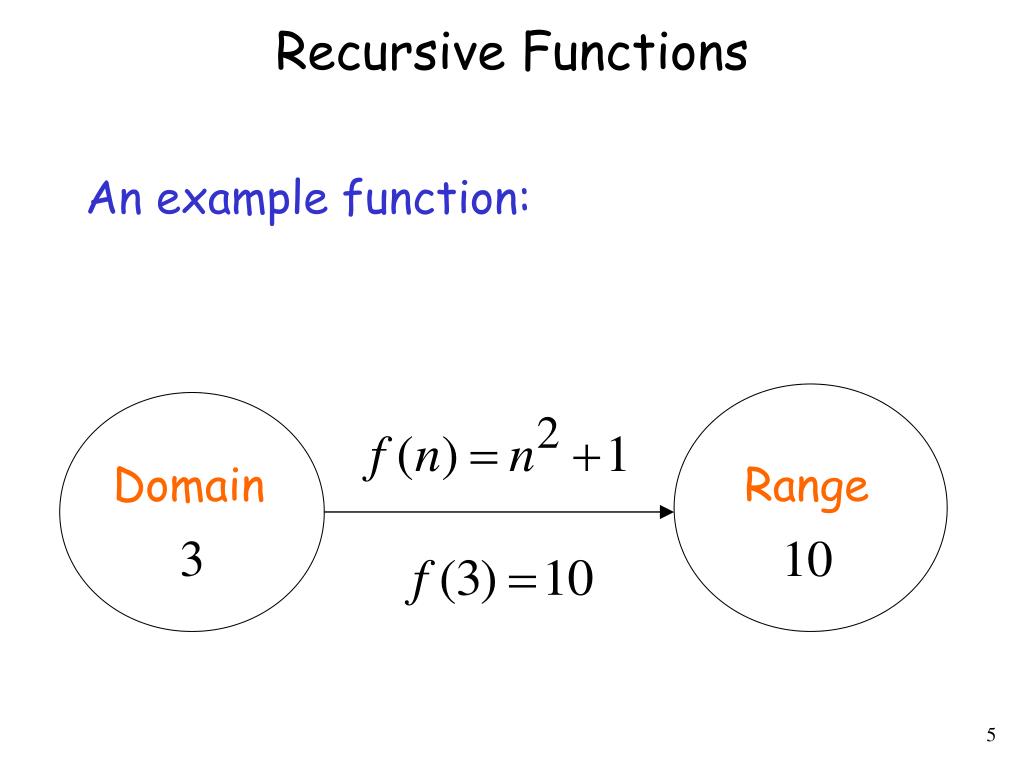 Recursive Functions

An example function:

Domain
3

$f(n) = n^2 + 1$

$f(3) = 10$

Range
10

5